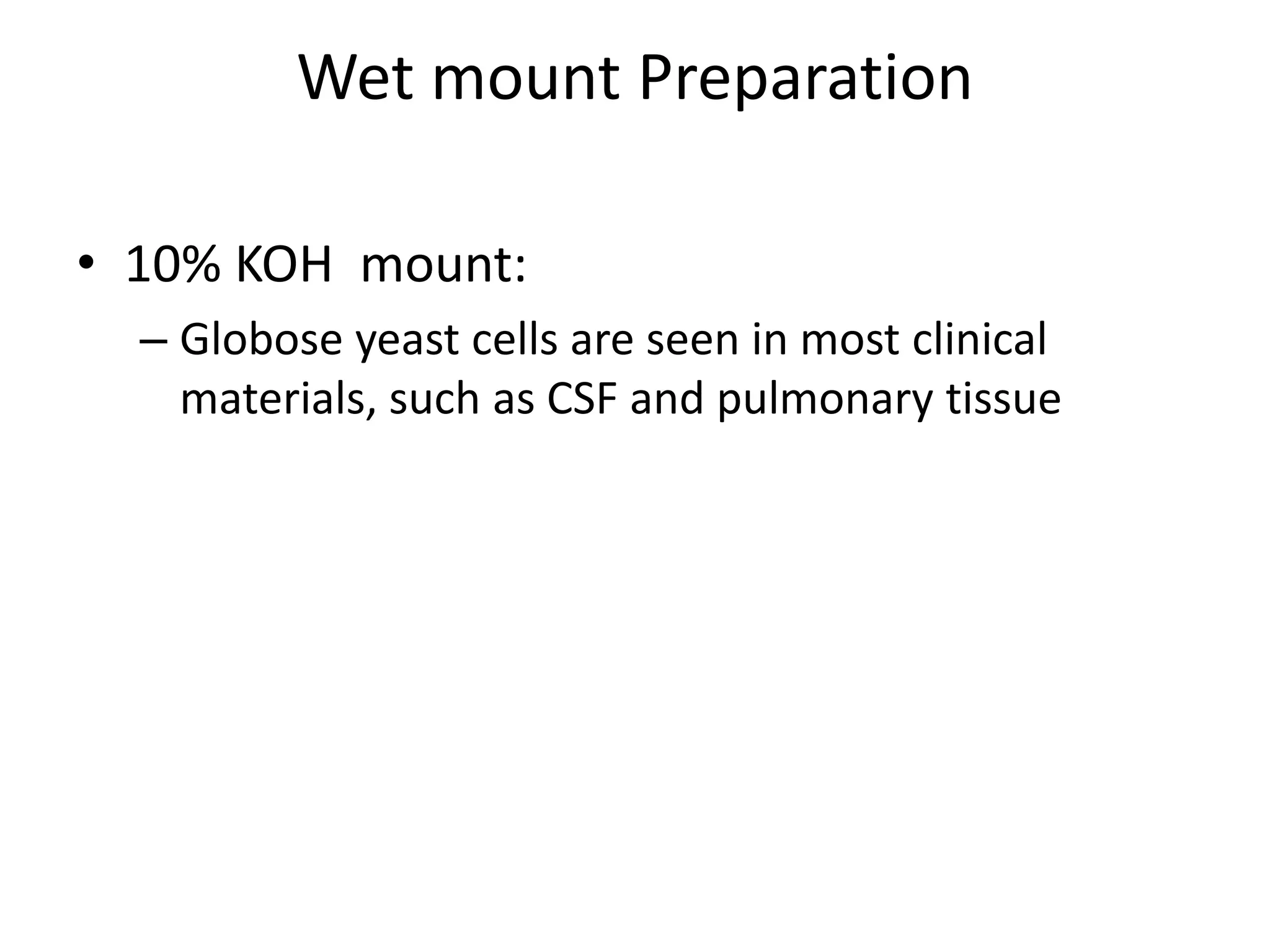 Wet mount Preparation

• 10% KOH mount:

– Globose yeast cells are seen in most clinical materials, such as CSF and pulmonary tissue